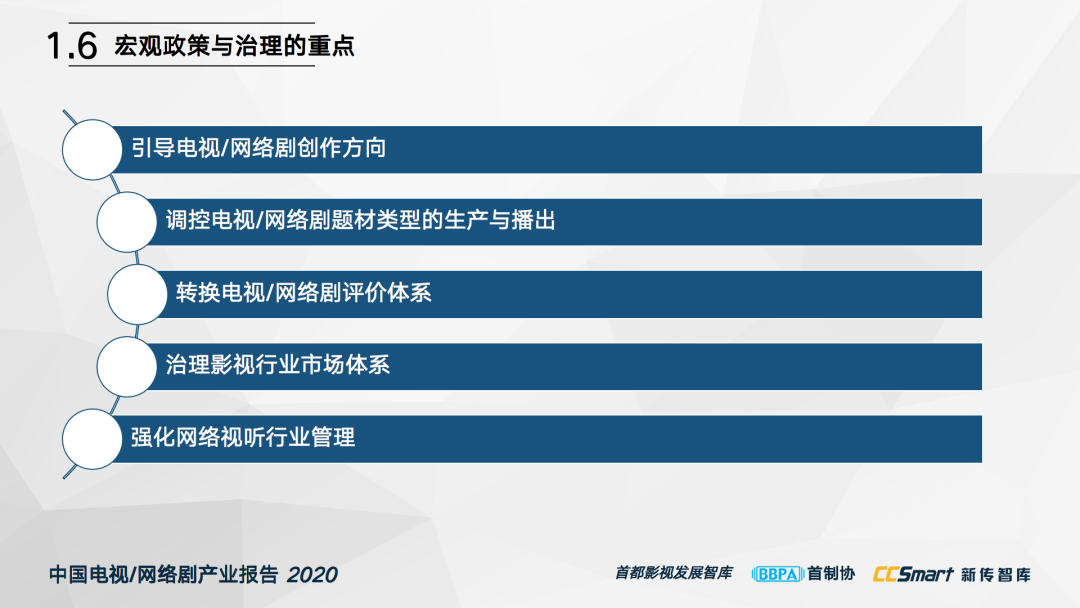 1.6 宏观政策与治理的重点

引导电视/网络剧创作方向

调控电视/网络剧题材类型的生产与播出

转换电视/网络剧评价体系

治理影视行业市场体系

强化网络视听行业管理

中国电视/网络剧产业报告 2020

首都影视发展智库 BBPA 首制协 CCSmart 新传智库